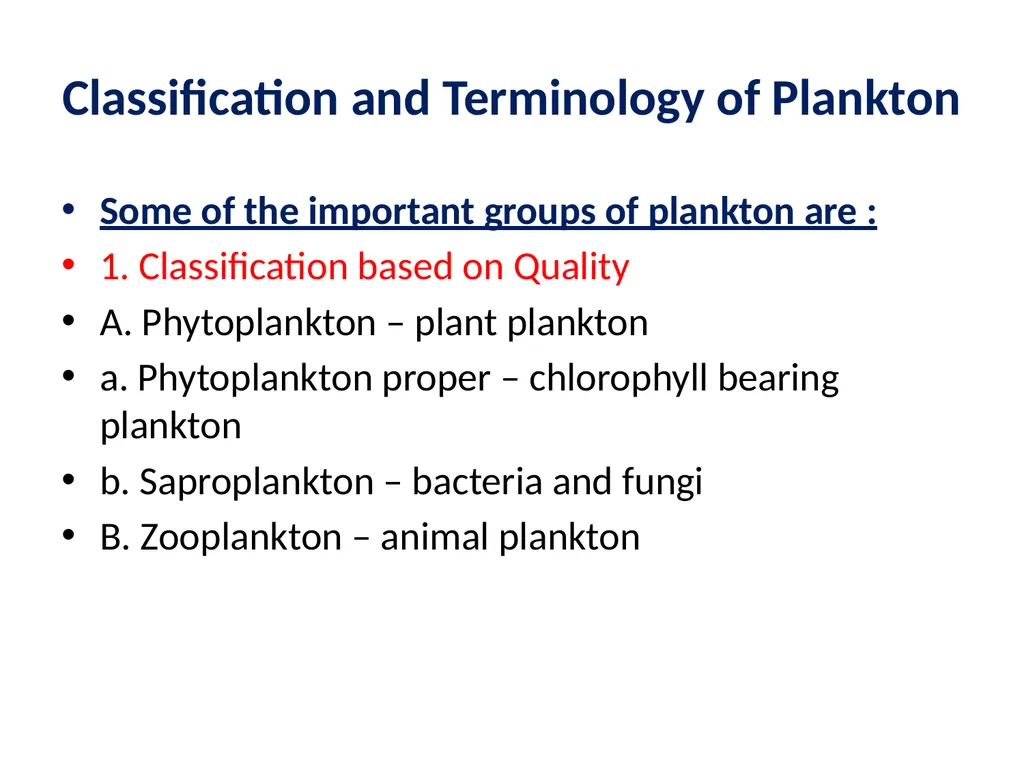 Classification and Terminology of Plankton

• Some of the important groups of plankton are :
• 1. Classification based on Quality
• A. Phytoplankton – plant plankton
• a. Phytoplankton proper – chlorophyll bearing plankton
• b. Saproplankton – bacteria and fungi
• B. Zooplankton – animal plankton